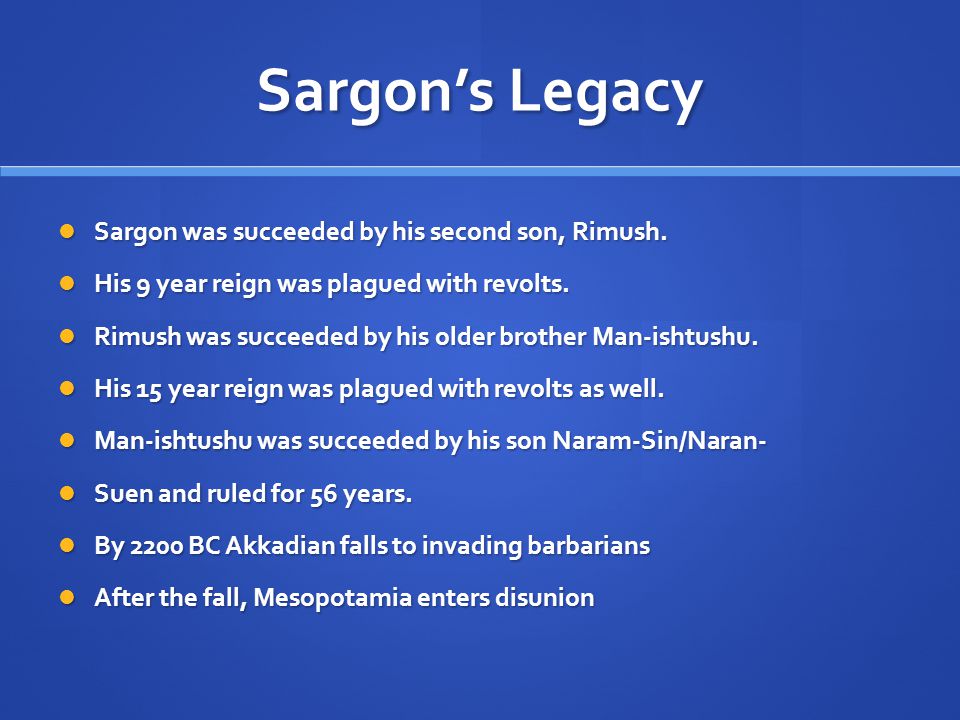 Sargon's Legacy

- Sargon was succeeded by his second son, Rimush.
- His 9 year reign was plagued with revolts.
- Rimush was succeeded by his older brother Man-ishtushu.
- His 15 year reign was plagued with revolts as well.
- Man-ishtushu was succeeded by his son Naram-Sin/Naran-
- Suen and ruled for 56 years.
- By 2200 BC Akkadian falls to invading barbarians
- After the fall, Mesopotamia enters disunion